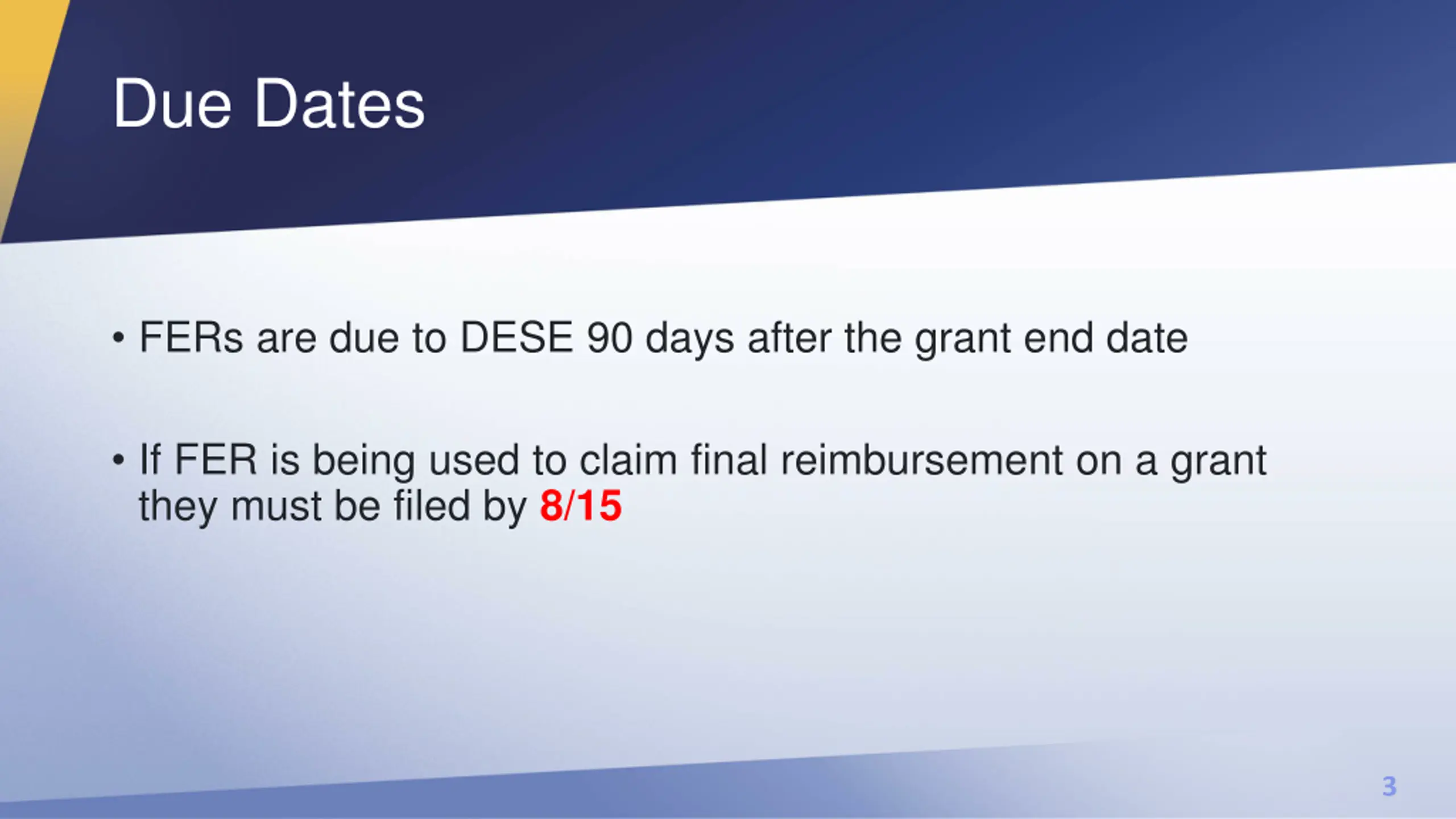 Due Dates

• FERs are due to DESE 90 days after the grant end date

• If FER is being used to claim final reimbursement on a grant they must be filed by 8/15

3